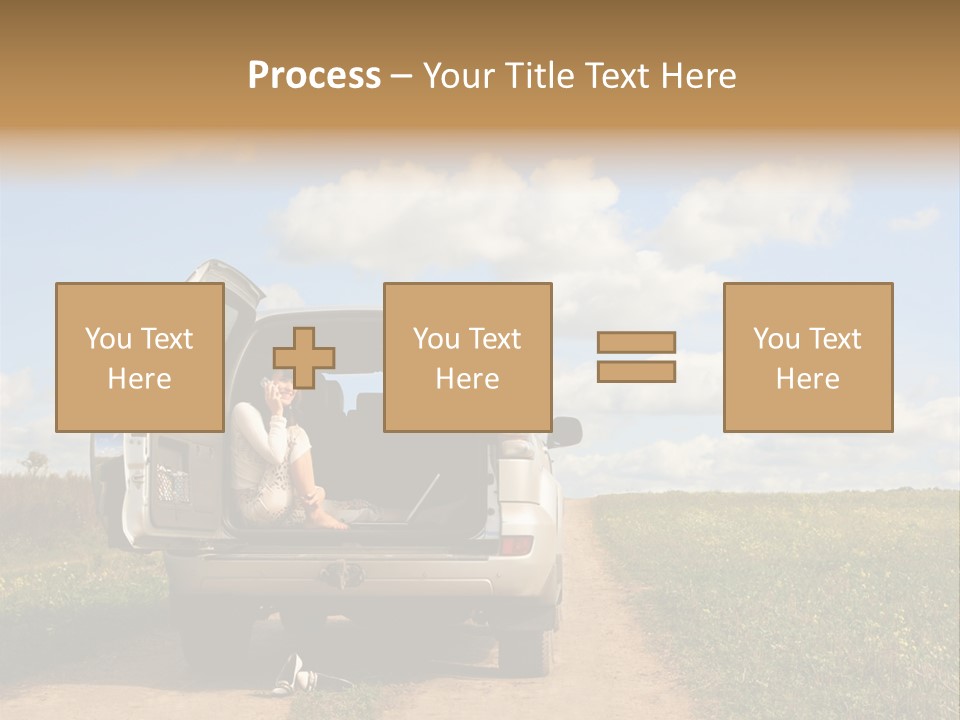 Process – Your Title Text Here

You Text Here

You Text Here

You Text Here